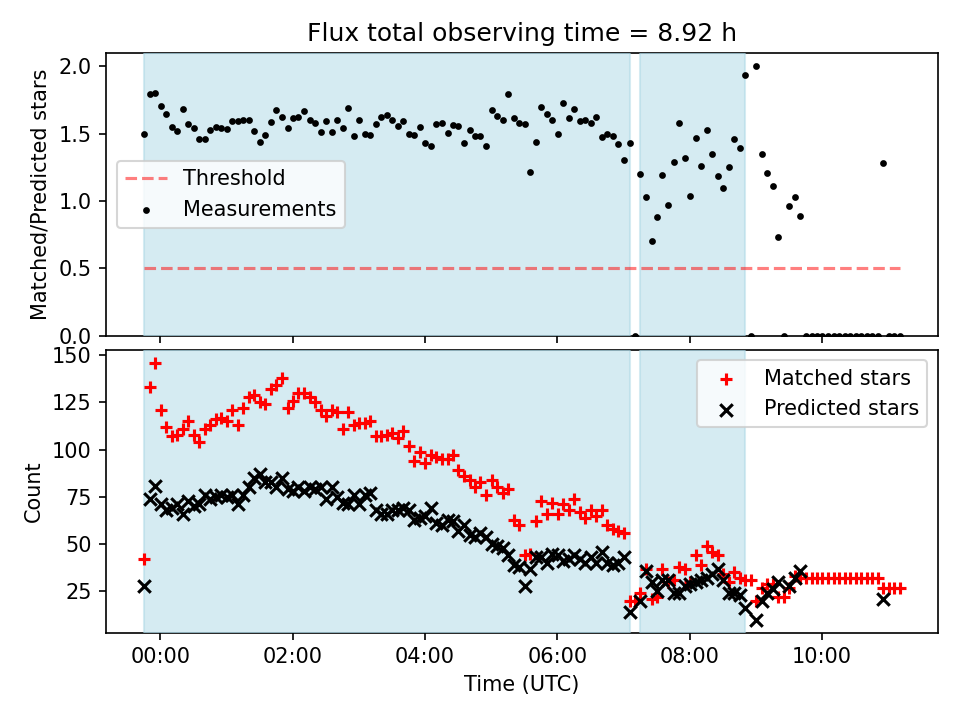 Flux total observing time = 8.92 h

Matched/Predicted stars

2.0
1.5
1.0
0.5
0.0

Threshold
Measurements

Count

150
125
100
75
50
25

Matched stars
Predicted stars

00:00
02:00
04:00
06:00
08:00
10:00

Time (UTC)